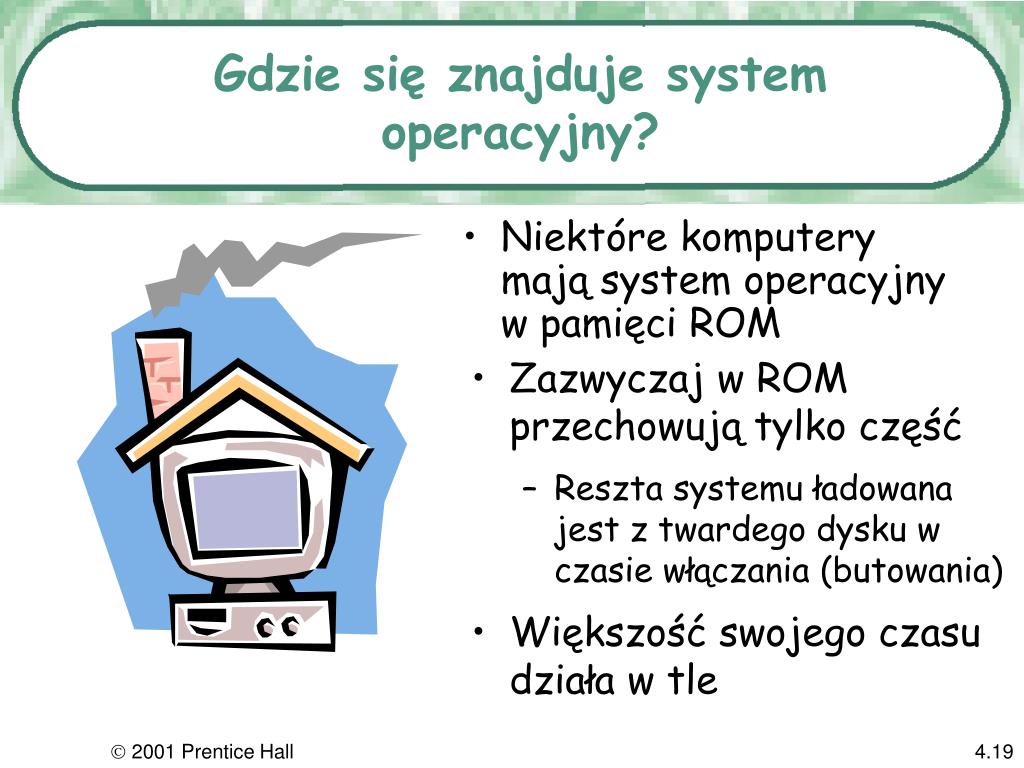 Gdzie się znajduje system operacyjny?

• Niektóre komputery mają system operacyjny w pamięci ROM

• Zazwyczaj w ROM przechowują tylko część

– Reszta systemu ładowana jest z twardego dysku w czasie włączania (butowania)

• Większość swojego czasu działa w tle

© 2001 Prentice Hall

4.19